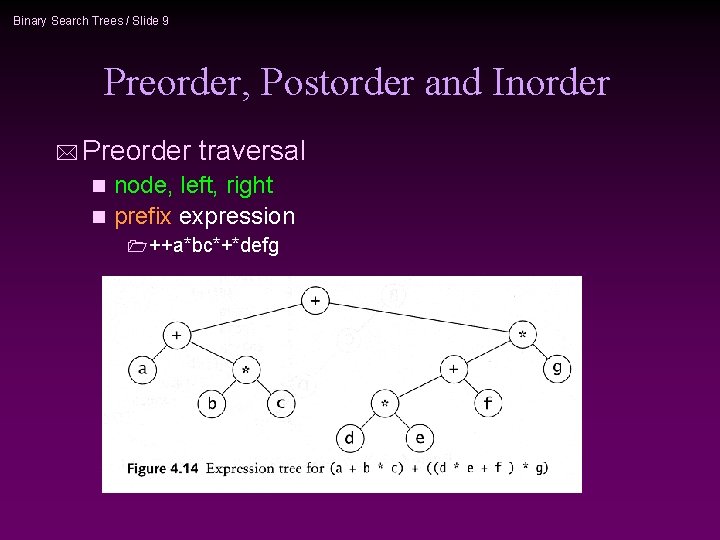 Binary Search Trees / Slide 9

Preorder, Postorder and Inorder

Preorder traversal

node, left, right

prefix expression

++a*bc*+*defg

+
+
*
a
*
+
g
b
c
*
f
d
e

Figure 4.14 Expression tree for (a + b * c) + ((d * e + f ) * g)